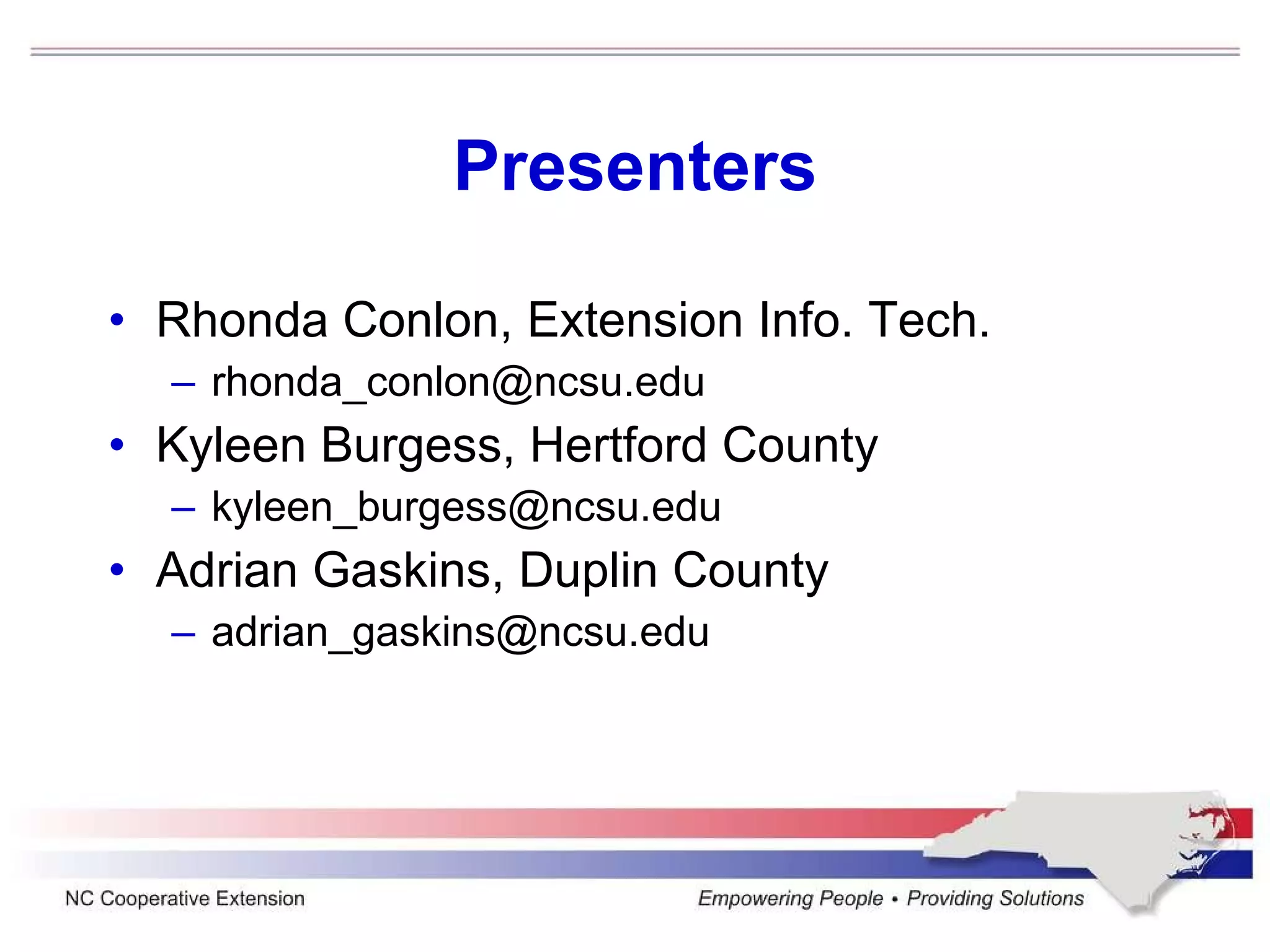 Presenters

• Rhonda Conlon, Extension Info. Tech.
– rhonda_conlon@ncsu.edu
• Kyleen Burgess, Hertford County
– kyleen_burgess@ncsu.edu
• Adrian Gaskins, Duplin County
– adrian_gaskins@ncsu.edu

NC Cooperative Extension

Empowering People • Providing Solutions